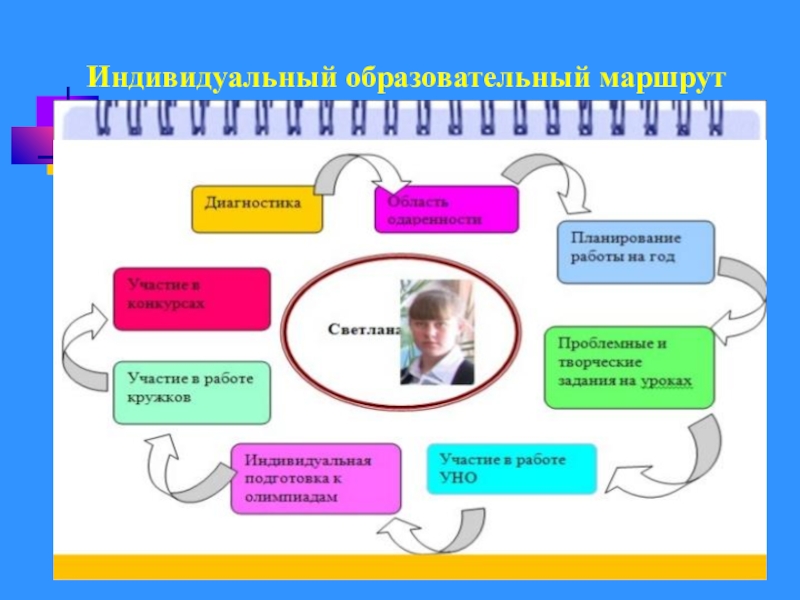 Индивидуальный образовательный маршрут

Диагностика

Область одаренности

Планирование работы на год

Проблемные и творческие задания на уроках

Участие в работе УНО

Индивидуальная подготовка к олимпиадам

Участие в работе кружков

Участие в конкурсах

Светлана